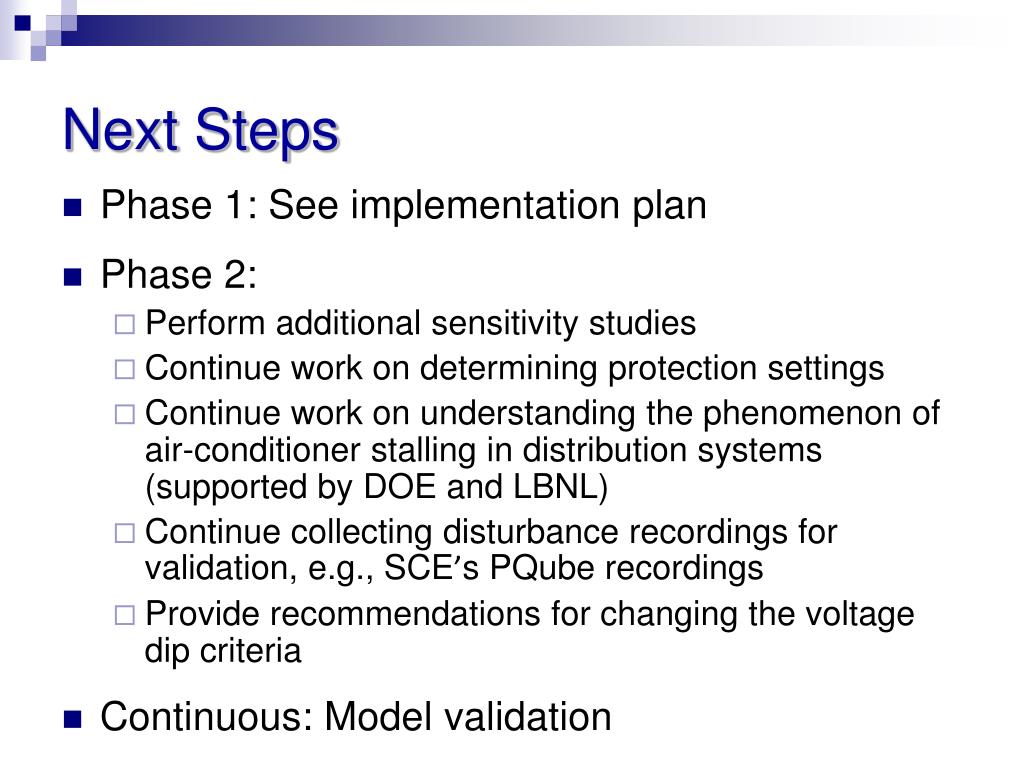 Next Steps

Phase 1: See implementation plan

Phase 2:

Perform additional sensitivity studies

Continue work on determining protection settings

Continue work on understanding the phenomenon of air-conditioner stalling in distribution systems (supported by DOE and LBNL)

Continue collecting disturbance recordings for validation, e.g., SCE′s PQube recordings

Provide recommendations for changing the voltage dip criteria

Continuous: Model validation